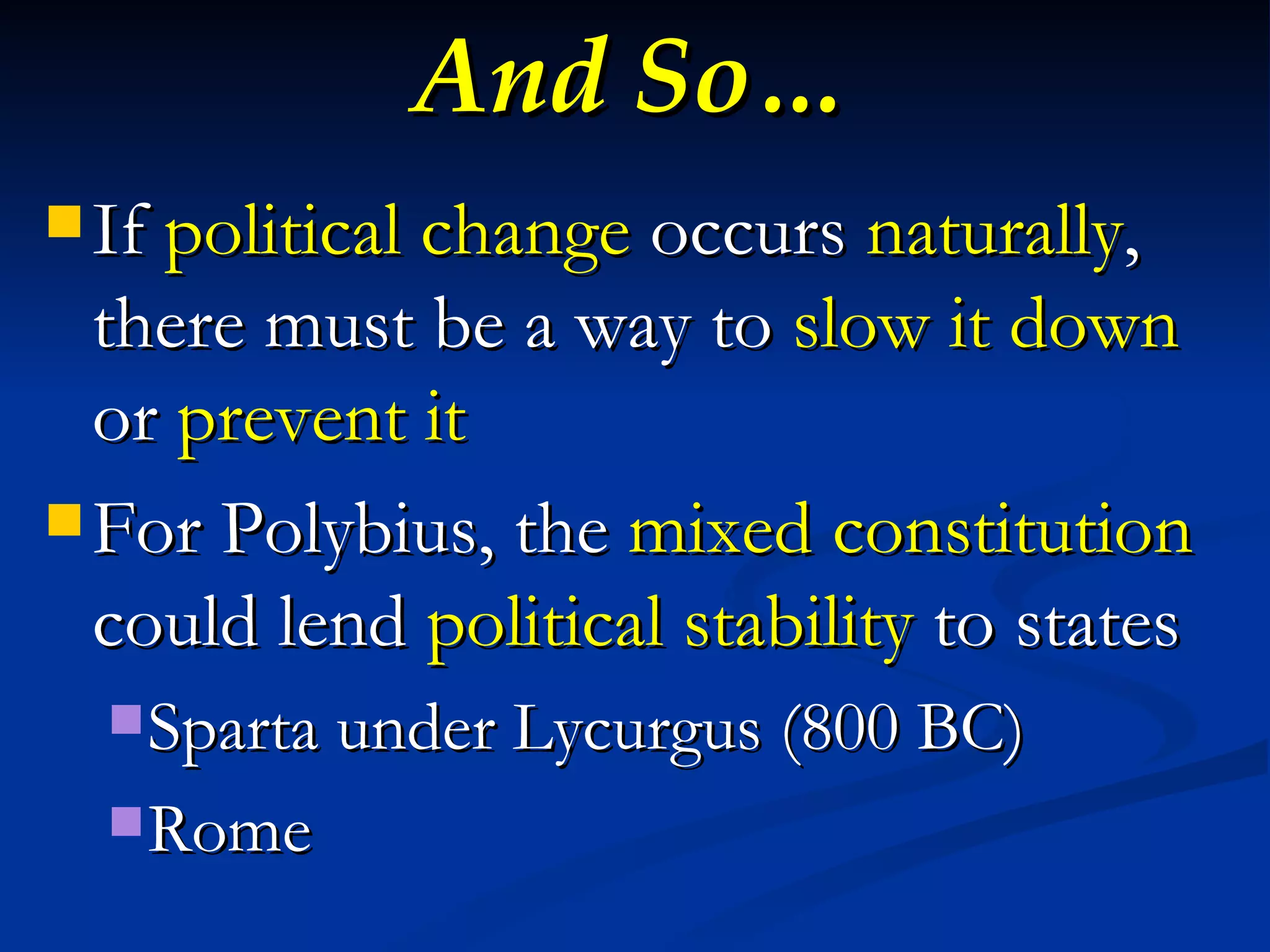 And So…

If political change occurs naturally, there must be a way to slow it down or prevent it

For Polybius, the mixed constitution could lend political stability to states

Sparta under Lycurgus (800 BC)

Rome